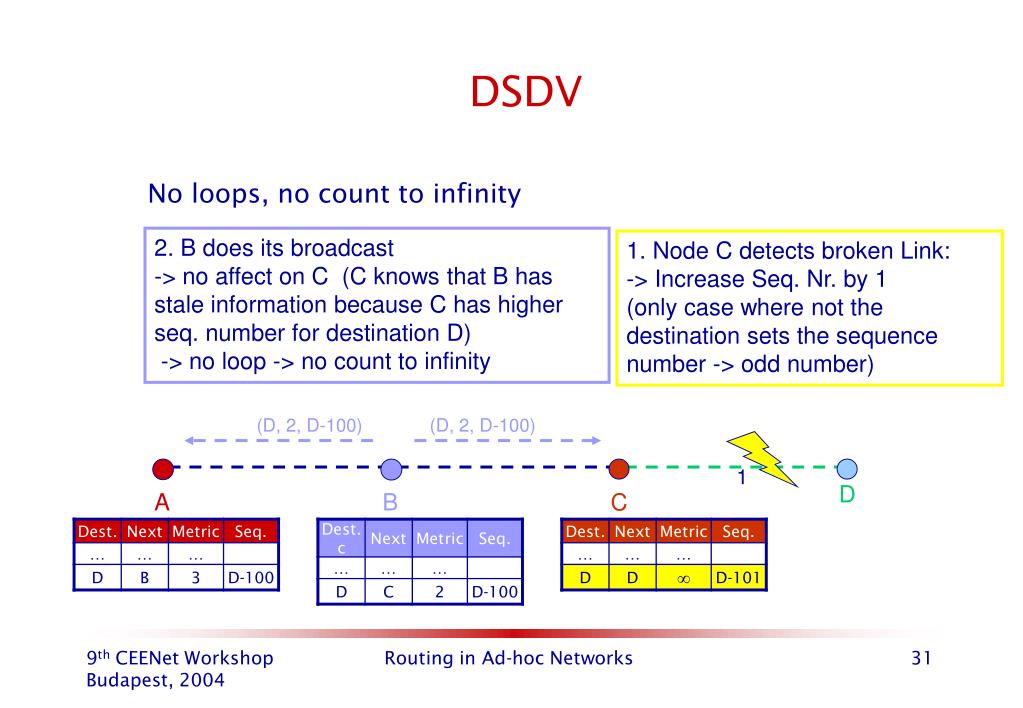 DSDV

No loops, no count to infinity

2. B does its broadcast
-> no affect on C (C knows that B has stale information because C has higher seq. number for destination D)
-> no loop -> no count to infinity

1. Node C detects broken Link:
-> Increase Seq. Nr. by 1
(only case where not the destination sets the sequence number -> odd number)

(D, 2, D-100)

(D, 2, D-100)

1

A

B

C

D

| Dest. | Next | Metric | Seq. |
|---|---|---|---|
| ... | ... | ... | |
| D | B | 3 | D-100 |

| Dest. c | Next | Metric | Seq. |
|---|---|---|---|
| ... | ... | ... | |
| D | C | 2 | D-100 |

| Dest. | Next | Metric | Seq. |
|---|---|---|---|
| ... | ... | ... | |
| D | D | $\infty$ | D-101 |

9th CEENet Workshop
Budapest, 2004

Routing in Ad-hoc Networks

31